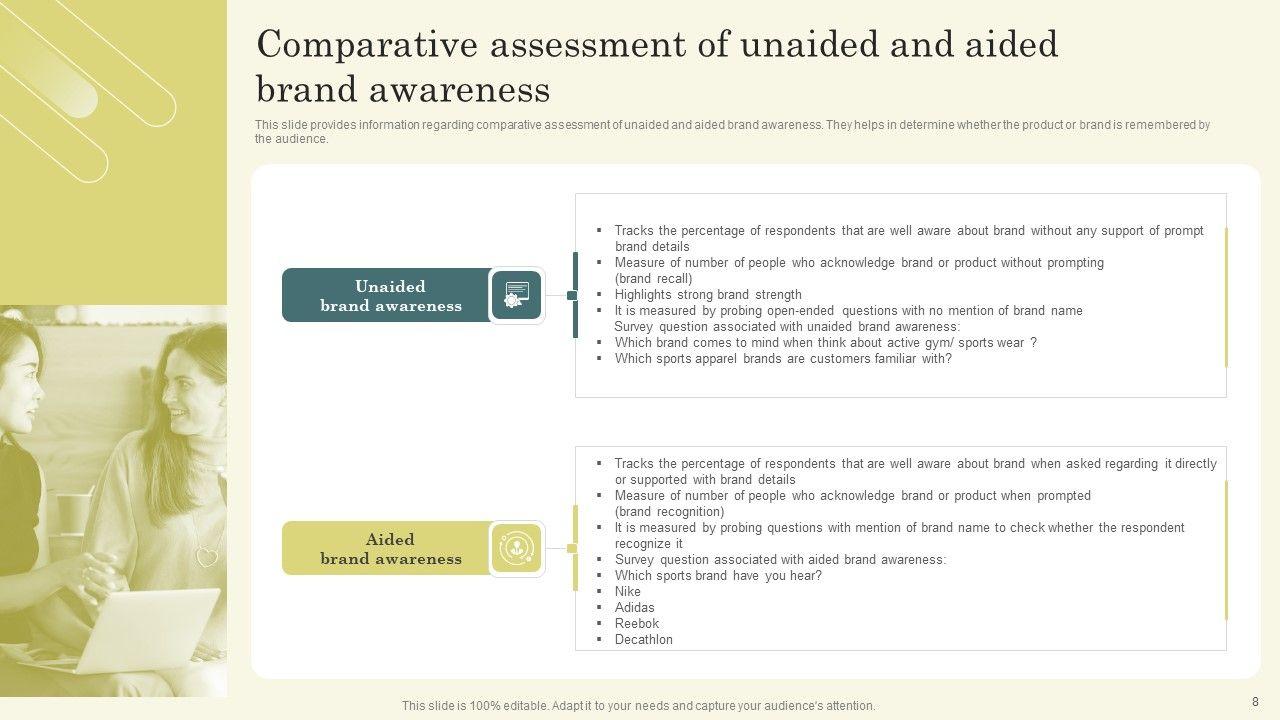 Comparative assessment of unaided and aided brand awareness

This slide provides information regarding comparative assessment of unaided and aided brand awareness. They helps in determine whether the product or brand is remembered by the audience.

Unaided brand awareness

- Tracks the percentage of respondents that are well aware about brand without any support of prompt brand details
- Measure of number of people who acknowledge brand or product without prompting (brand recall)
- Highlights strong brand strength
- It is measured by probing open-ended questions with no mention of brand name Survey question associated with unaided brand awareness:
- Which brand comes to mind when think about active gym/ sports wear ?
- Which sports apparel brands are customers familiar with?

Aided brand awareness

- Tracks the percentage of respondents that are well aware about brand when asked regarding it directly or supported with brand details
- Measure of number of people who acknowledge brand or product when prompted (brand recognition)
- It is measured by probing questions with mention of brand name to check whether the respondent recognize it
- Survey question associated with aided brand awareness:
- Which sports brand have you hear?
- Nike
- Adidas
- Reebok
- Decathlon

This slide is 100% editable. Adapt it to your needs and capture your audience's attention.

8